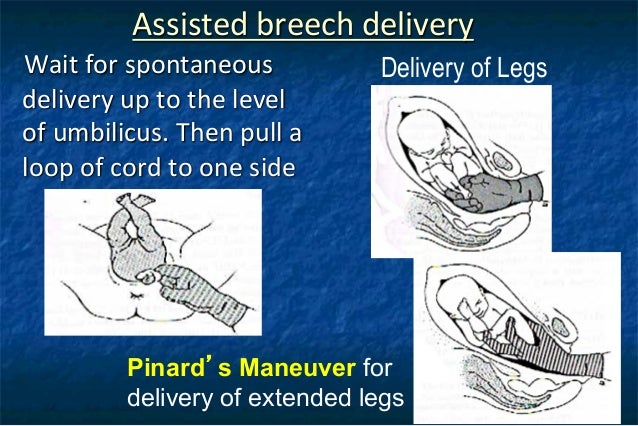 Assisted breech delivery

Wait for spontaneous delivery up to the level of umbilicus. Then pull a loop of cord to one side

Delivery of Legs

Pinard's Maneuver for delivery of extended legs